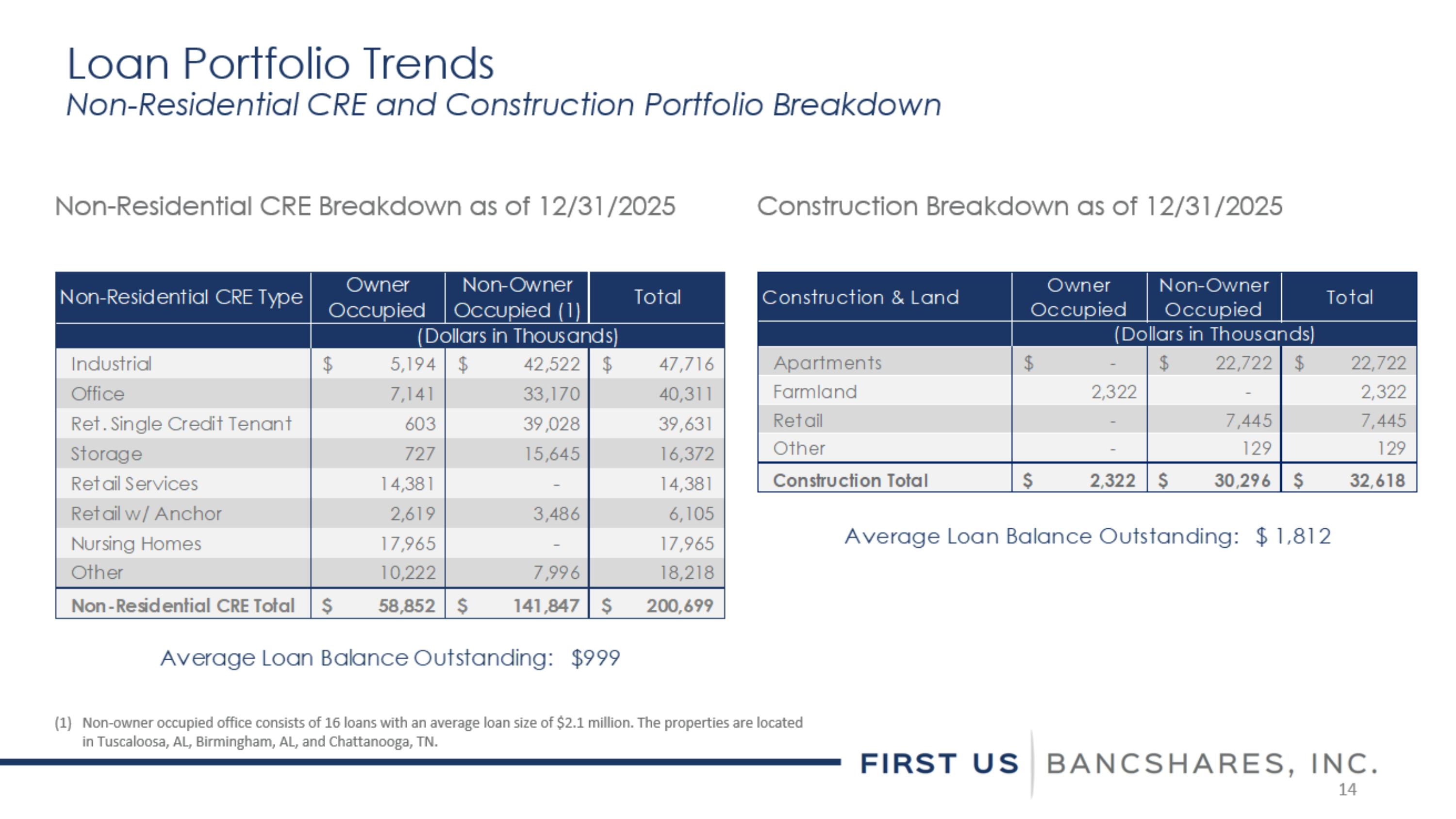 Loan Portfolio Trends
Non-Residential CRE and Construction Portfolio Breakdown

Non-Residential CRE Breakdown as of 12/31/2025

| Non-Residential CRE Type | Owner Occupied | Non-Owner Occupied (1) | Total |
|---|---|---|---|
| | (Dollars in Thousands) | | |
| Industrial | $ 5,194 | $ 42,522 | $ 47,716 |
| Office | 7,141 | 33,170 | 40,311 |
| Ret. Single Credit Tenant | 603 | 39,028 | 39,631 |
| Storage | 727 | 15,645 | 16,372 |
| Retail Services | 14,381 | - | 14,381 |
| Retail w/ Anchor | 2,619 | 3,486 | 6,105 |
| Nursing Homes | 17,965 | - | 17,965 |
| Other | 10,222 | 7,996 | 18,218 |
| Non-Residential CRE Total | $ 58,852 | $ 141,847 | $ 200,699 |

Average Loan Balance Outstanding: $999

Construction Breakdown as of 12/31/2025

| Construction & Land | Owner Occupied | Non-Owner Occupied | Total |
|---|---|---|---|
| | (Dollars in Thousands) | | |
| Apartments | $ - | $ 22,722 | $ 22,722 |
| Farmland | 2,322 | - | 2,322 |
| Retail | - | 7,445 | 7,445 |
| Other | - | 129 | 129 |
| Construction Total | $ 2,322 | $ 30,296 | $ 32,618 |

Average Loan Balance Outstanding: $ 1,812

(1) Non-owner occupied office consists of 16 loans with an average loan size of $2.1 million. The properties are located in Tuscaloosa, AL, Birmingham, AL, and Chattanooga, TN.

FIRST US BANCSHARES, INC.
14